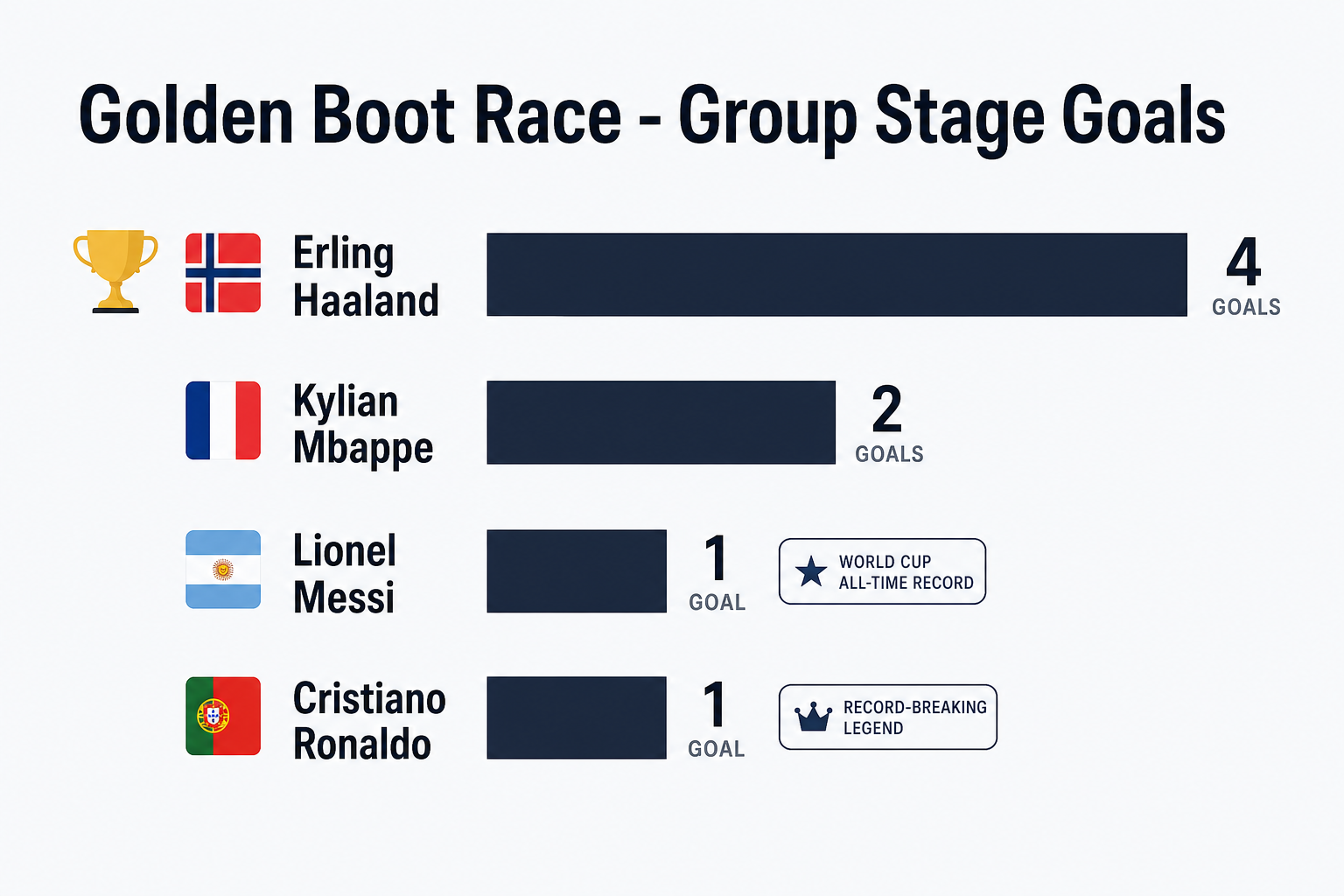 Golden Boot Race - Group Stage Goals

Erling Haaland
4 GOALS

Kylian Mbappe
2 GOALS

Lionel Messi
1 GOAL
WORLD CUP ALL-TIME RECORD

Cristiano Ronaldo
1 GOAL
RECORD-BREAKING LEGEND